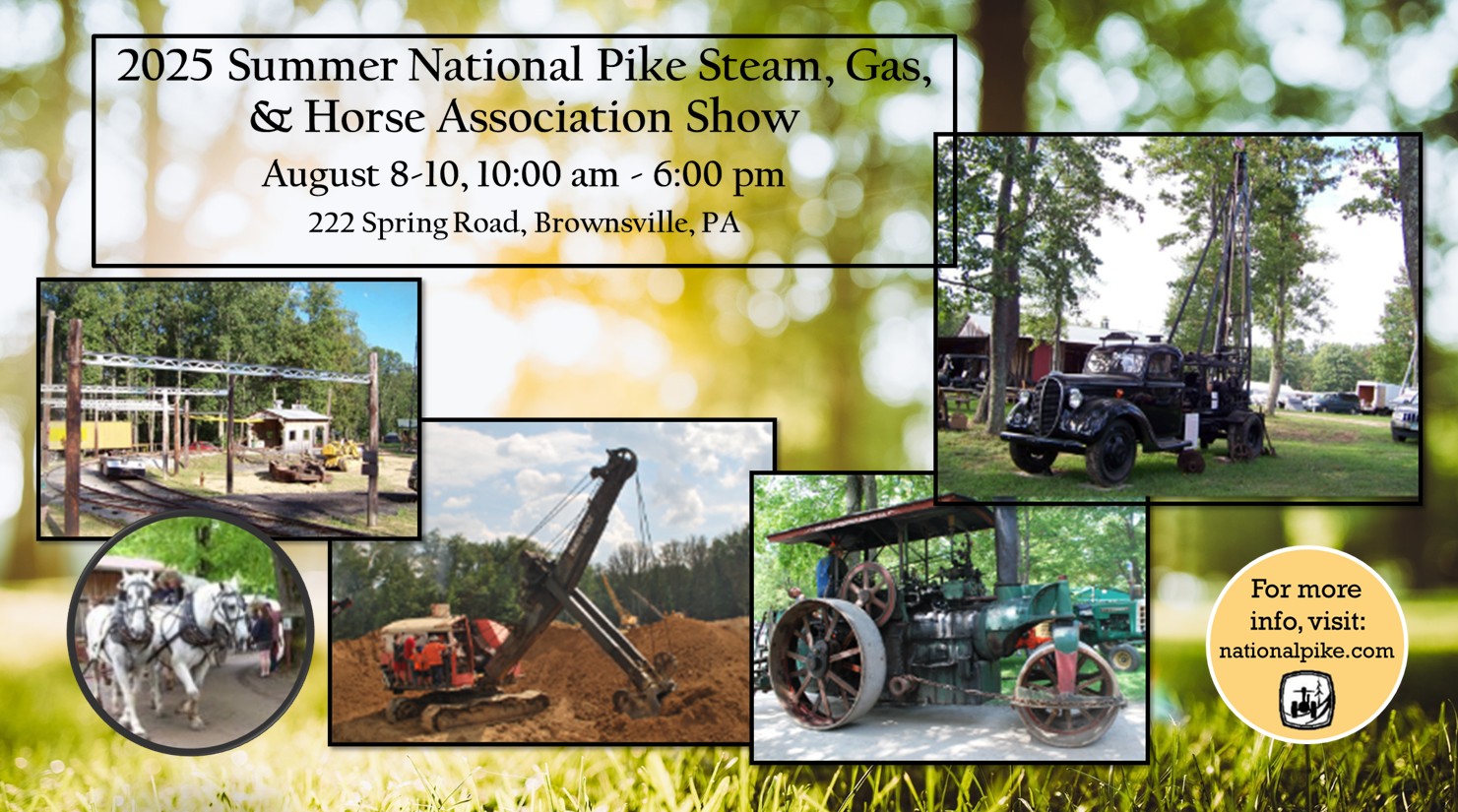 2025 Summer National Pike Steam, Gas, & Horse Association Show

August 8-10, 10:00 am - 6:00 pm

222 Spring Road, Brownsville, PA

For more info, visit: nationalpike.com